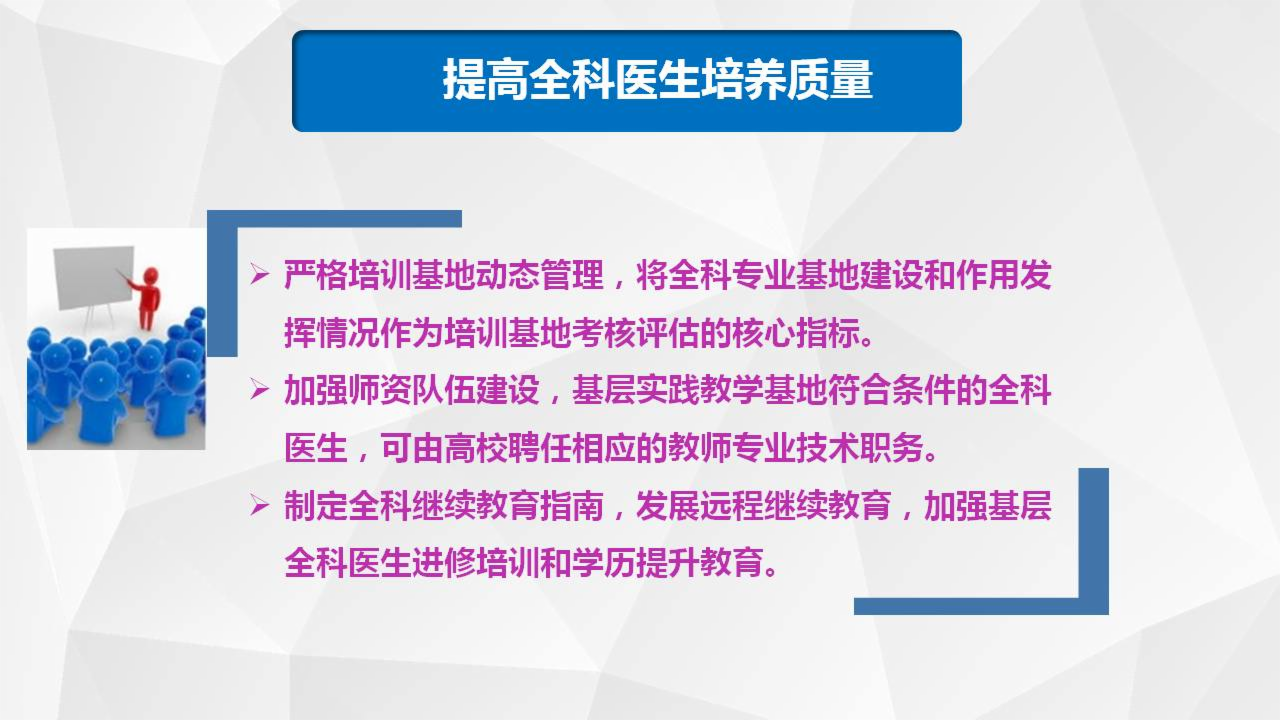 提高全科医生培养质量

➢ 严格培训基地动态管理，将全科专业基地建设和作用发挥情况作为培训基地考核评估的核心指标。

➢ 加强师资队伍建设，基层实践教学基地符合条件的全科医生，可由高校聘任相应的教师专业技术职务。

➢ 制定全科继续教育指南，发展远程继续教育，加强基层全科医生进修培训和学历提升教育。